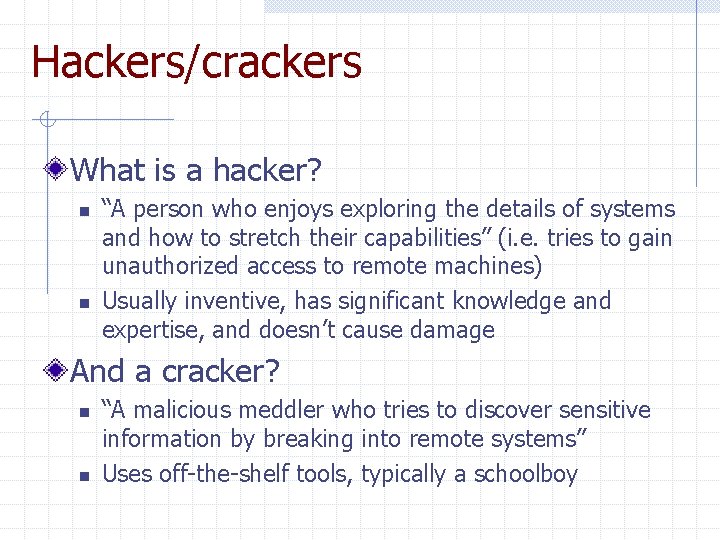 Hackers/crackers

What is a hacker?

“A person who enjoys exploring the details of systems and how to stretch their capabilities” (i.e. tries to gain unauthorized access to remote machines)

Usually inventive, has significant knowledge and expertise, and doesn’t cause damage

And a cracker?

“A malicious meddler who tries to discover sensitive information by breaking into remote systems”

Uses off-the-shelf tools, typically a schoolboy